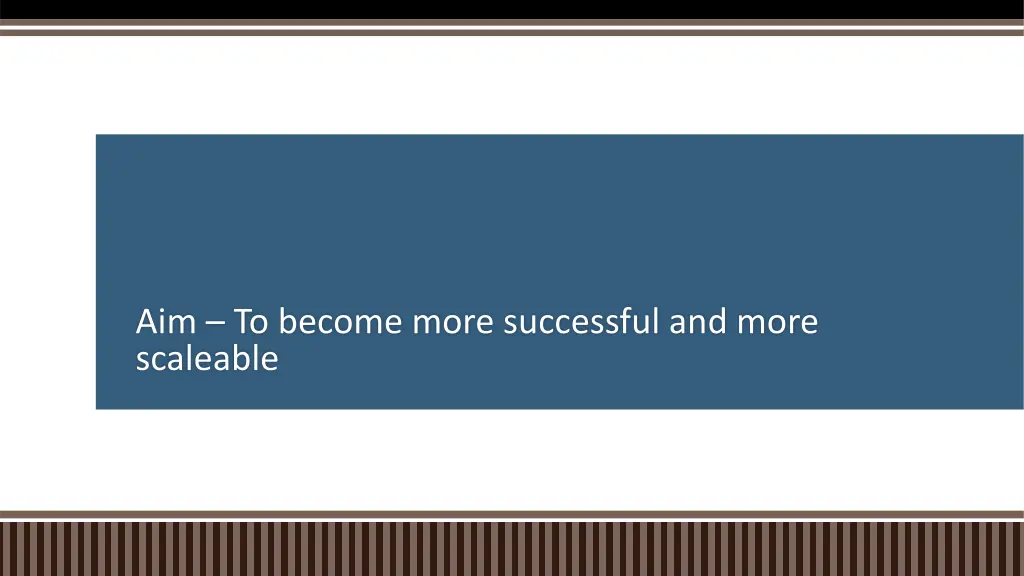 Aim – To become more successful and more scaleable